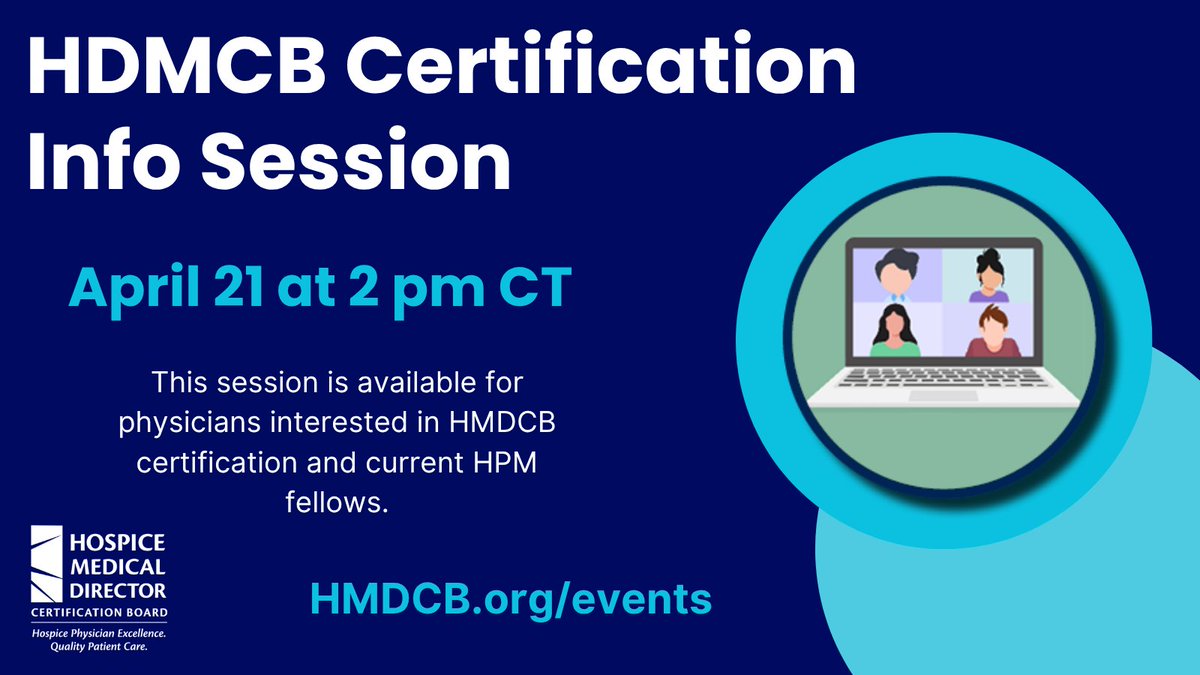 HDMCB Certification Info Session

April 21 at 2 pm CT

This session is available for physicians interested in HMDCB certification and current HPM fellows.

HOSPICE MEDICAL DIRECTOR CERTIFICATION BOARD
Hospice Physician Excellence. Quality Patient Care.

HMDCB.org/events